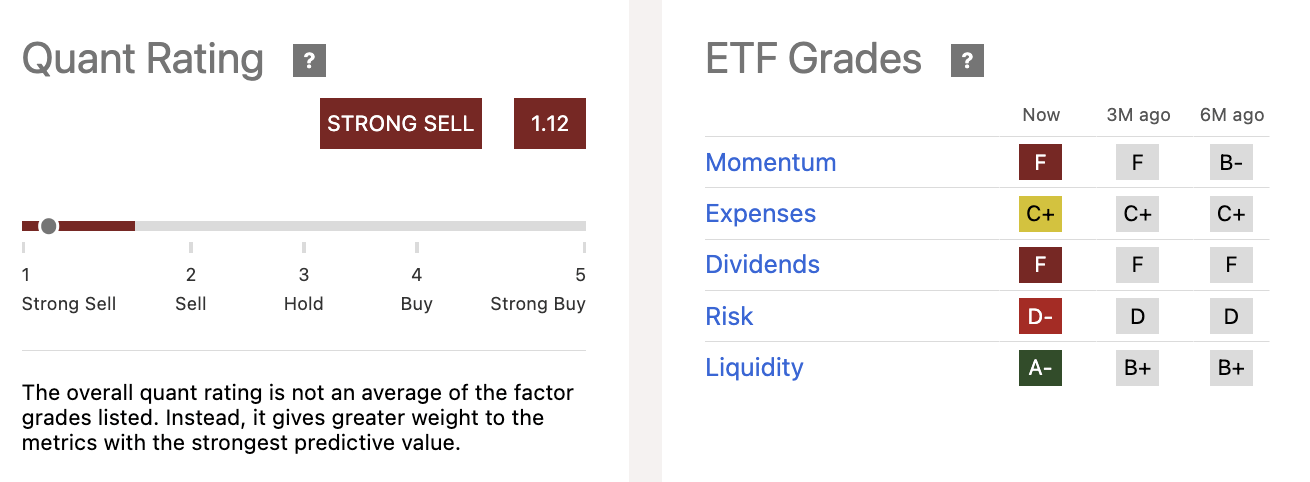 Quant Rating ?

STRONG SELL 1.12

1 Strong Sell
2 Sell
3 Hold
4 Buy
5 Strong Buy

The overall quant rating is not an average of the factor grades listed. Instead, it gives greater weight to the metrics with the strongest predictive value.

ETF Grades ?

| | Now | 3M ago | 6M ago |
|---|---|---|---|
| Momentum | F | F | B- |
| Expenses | C+ | C+ | C+ |
| Dividends | F | F | F |
| Risk | D- | D | D |
| Liquidity | A- | B+ | B+ |